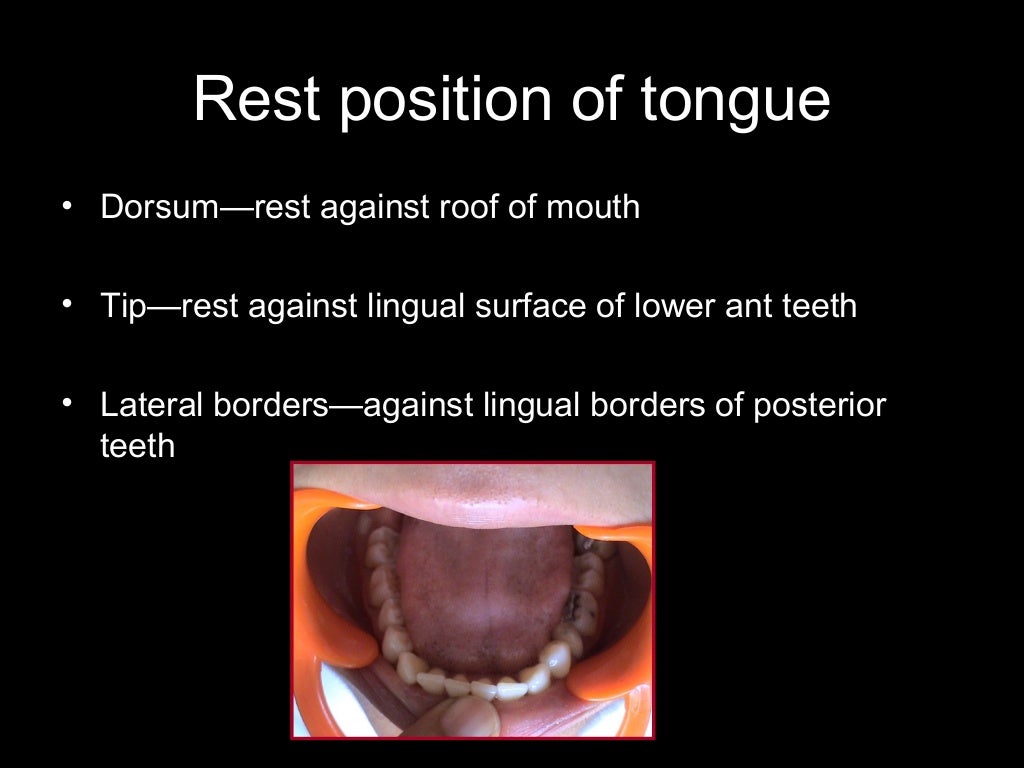 Rest position of tongue

• Dorsum—rest against roof of mouth

• Tip—rest against lingual surface of lower ant teeth

• Lateral borders—against lingual borders of posterior teeth